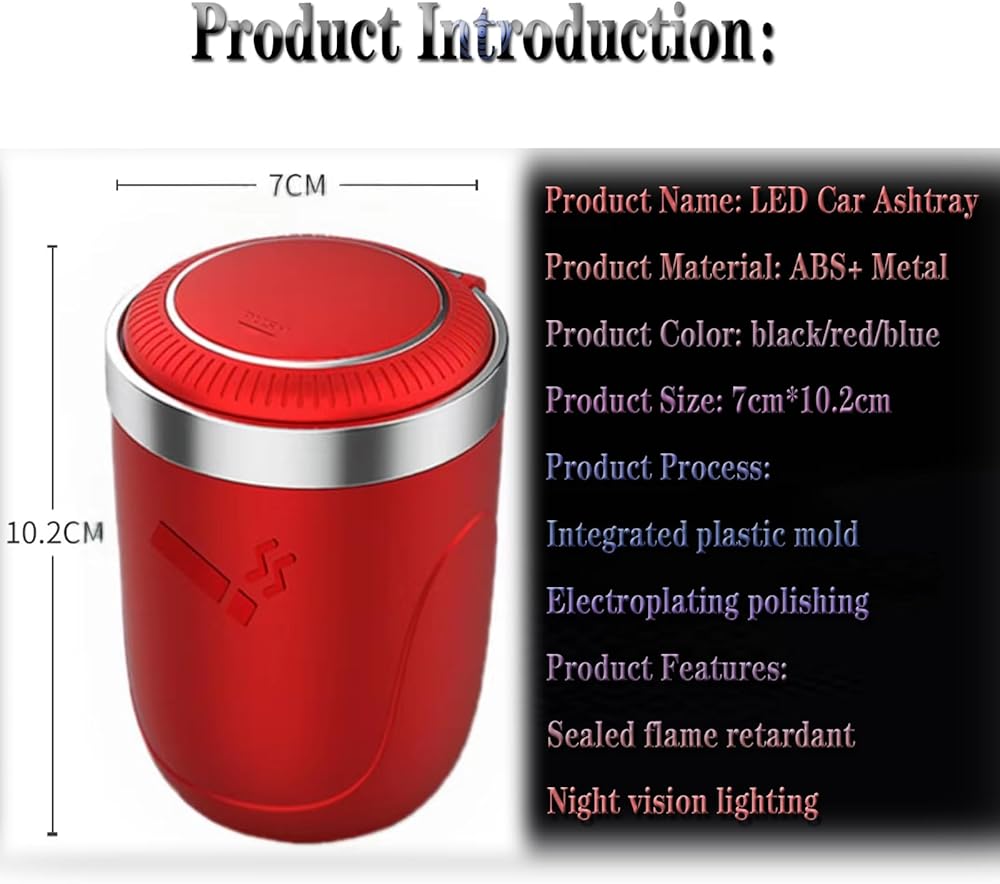 Product Introduction:

7CM

10.2CM

Product Name: LED Car Ashtray

Product Material: ABS+ Metal

Product Color: black/red/blue

Product Size: 7cm*10.2cm

Product Process:

Integrated plastic mold

Electroplating polishing

Product Features:

Sealed flame retardant

Night vision lighting